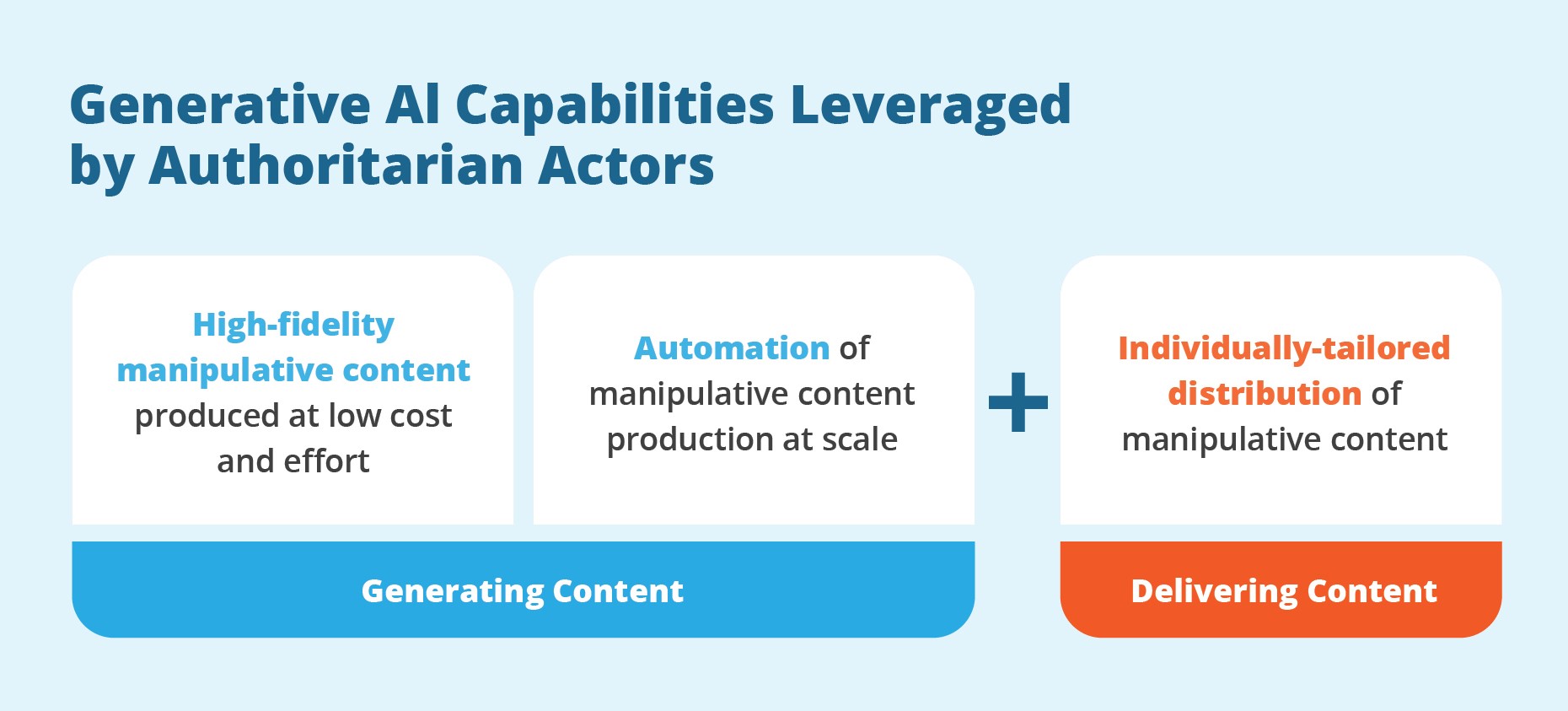 Generative AI Capabilities Leveraged by Authoritarian Actors

High-fidelity manipulative content produced at low cost and effort

Automation of manipulative content production at scale

+

Individually-tailored distribution of manipulative content

Generating Content

Delivering Content